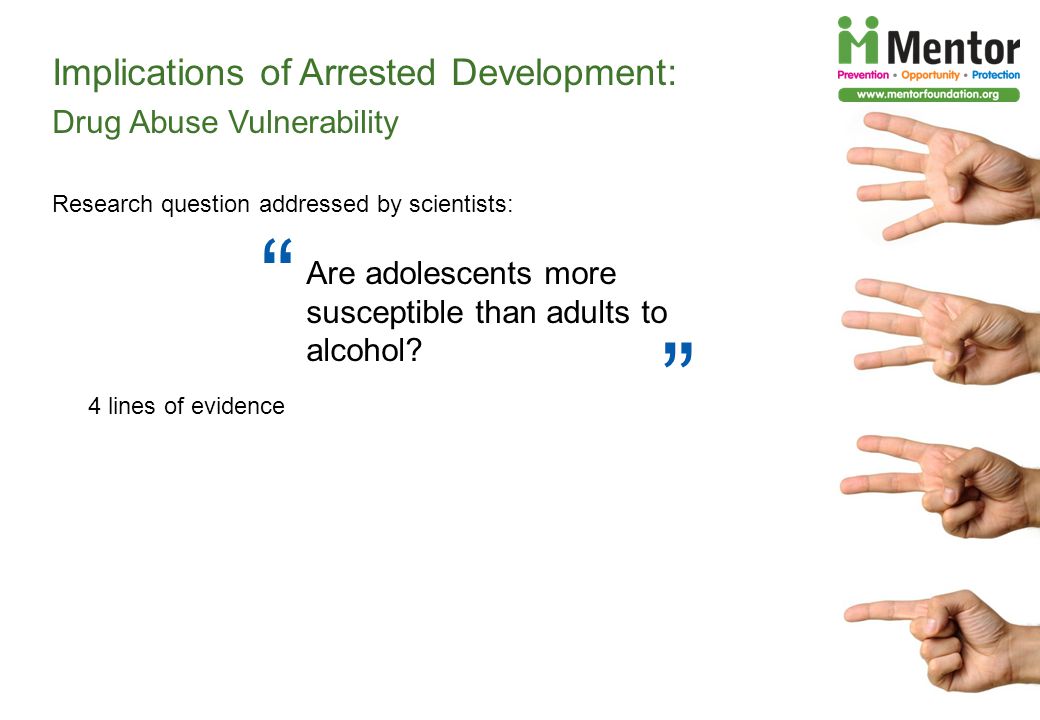 Mentor
Prevention • Opportunity • Protection
www.mentorfoundation.org

Implications of Arrested Development:
Drug Abuse Vulnerability

Research question addressed by scientists:

“ Are adolescents more susceptible than adults to alcohol? ”

4 lines of evidence